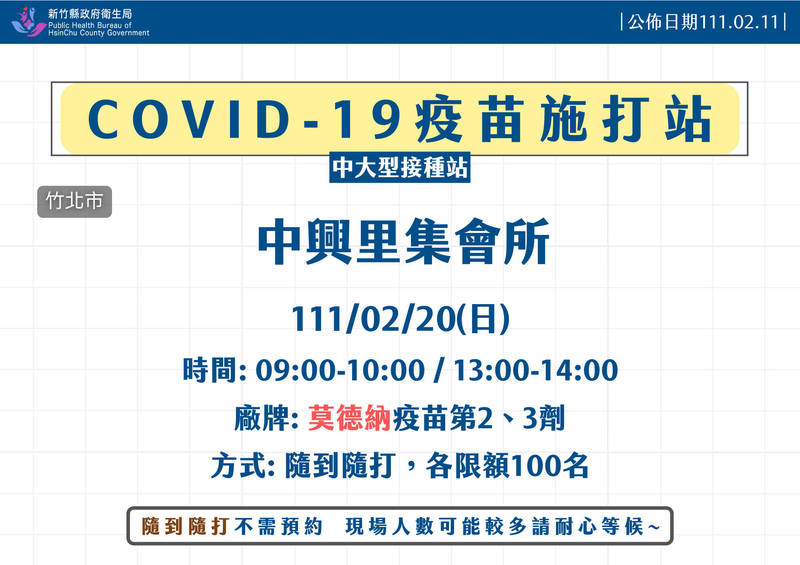 新竹縣政府衛生局
Public Health Bureau of HsinChu County Government

|公佈日期111.02.11|

COVID-19疫苗施打站

中大型接種站

竹北市

中興里集會所

111/02/20(日)

時間: 09:00-10:00 / 13:00-14:00

廠牌: 莫德納疫苗第2、3劑

方式: 隨到隨打，各限額100名

隨到隨打不需預約 現場人數可能較多請耐心等候~